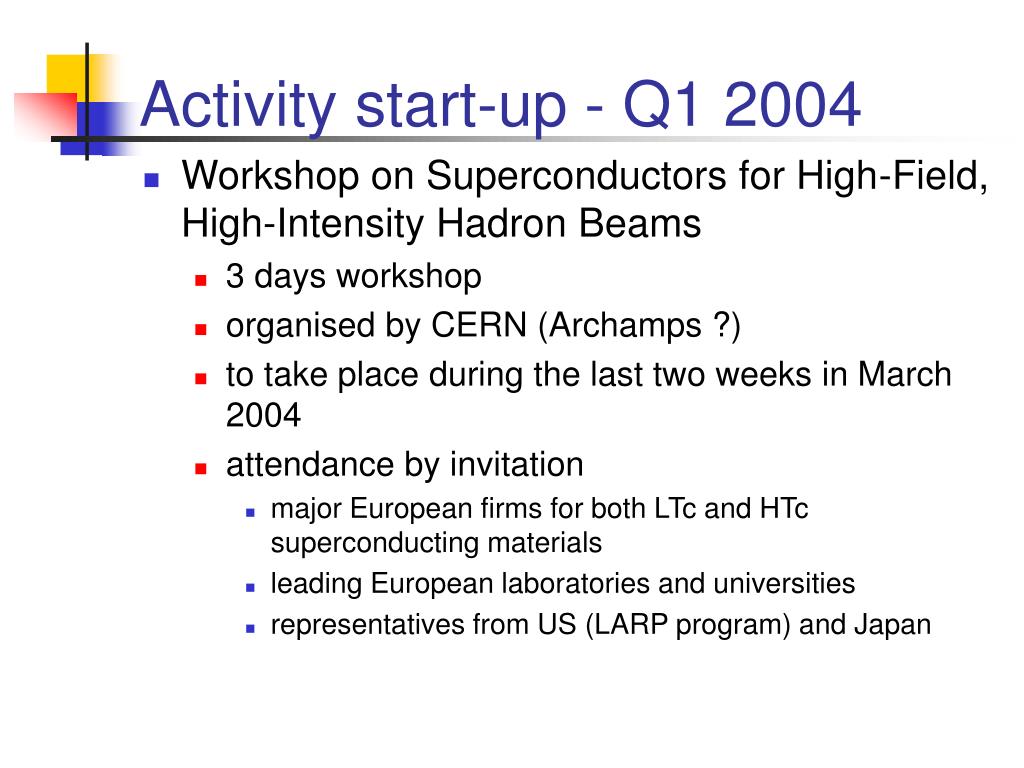 Activity start-up - Q1 2004

Workshop on Superconductors for High-Field, High-Intensity Hadron Beams

3 days workshop

organised by CERN (Archamps ?)

to take place during the last two weeks in March 2004

attendance by invitation

major European firms for both LTc and HTc superconducting materials

leading European laboratories and universities

representatives from US (LARP program) and Japan